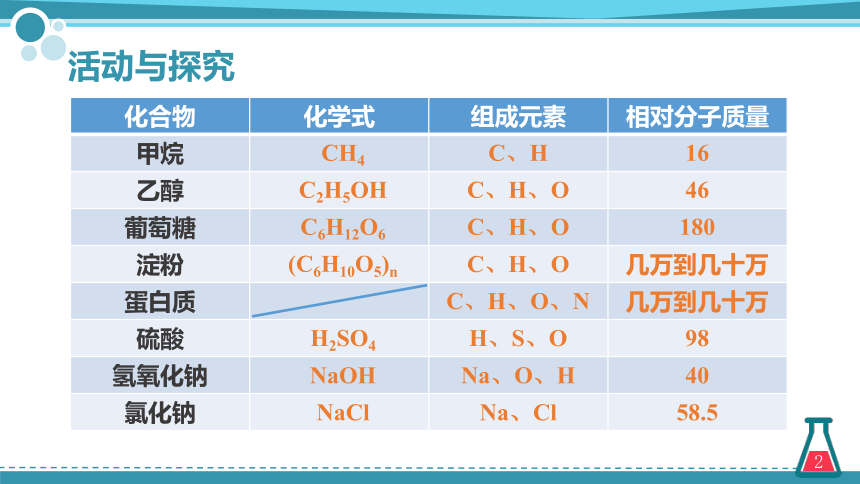 活动与探究

| 化合物 | 化学式 | 组成元素 | 相对分子质量 |
|---|---|---|---|
| 甲烷 | $CH_4$ | C、H | 16 |
| 乙醇 | $C_2H_5OH$ | C、H、O | 46 |
| 葡萄糖 | $C_6H_{12}O_6$ | C、H、O | 180 |
| 淀粉 | $(C_6H_{10}O_5)_n$ | C、H、O | 几万到几十万 |
| 蛋白质 |  | C、H、O、N | 几万到几十万 |
| 硫酸 | $H_2SO_4$ | H、S、O | 98 |
| 氢氧化钠 | NaOH | Na、O、H | 40 |
| 氯化钠 | NaCl | Na、Cl | 58.5 |

2